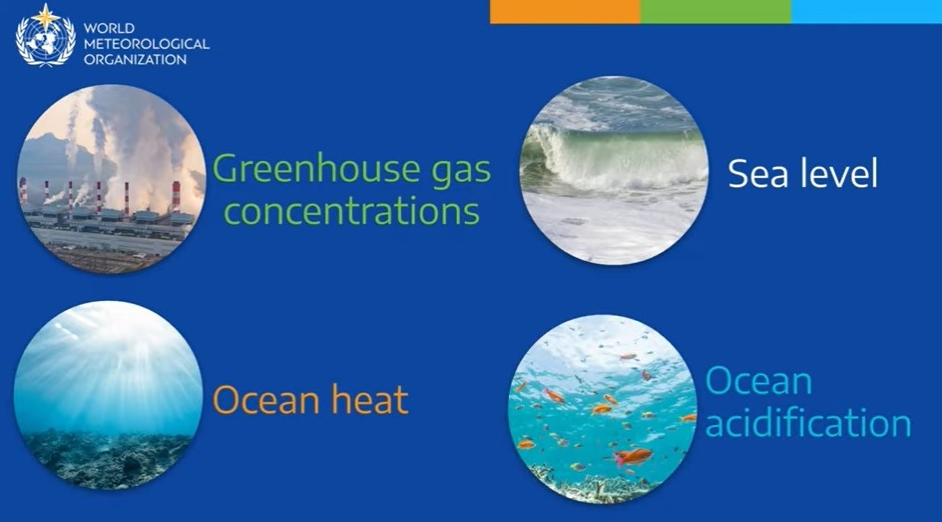 WORLD
METEOROLOGICAL
ORGANIZATION

Greenhouse gas concentrations

Sea level

Ocean heat

Ocean acidification